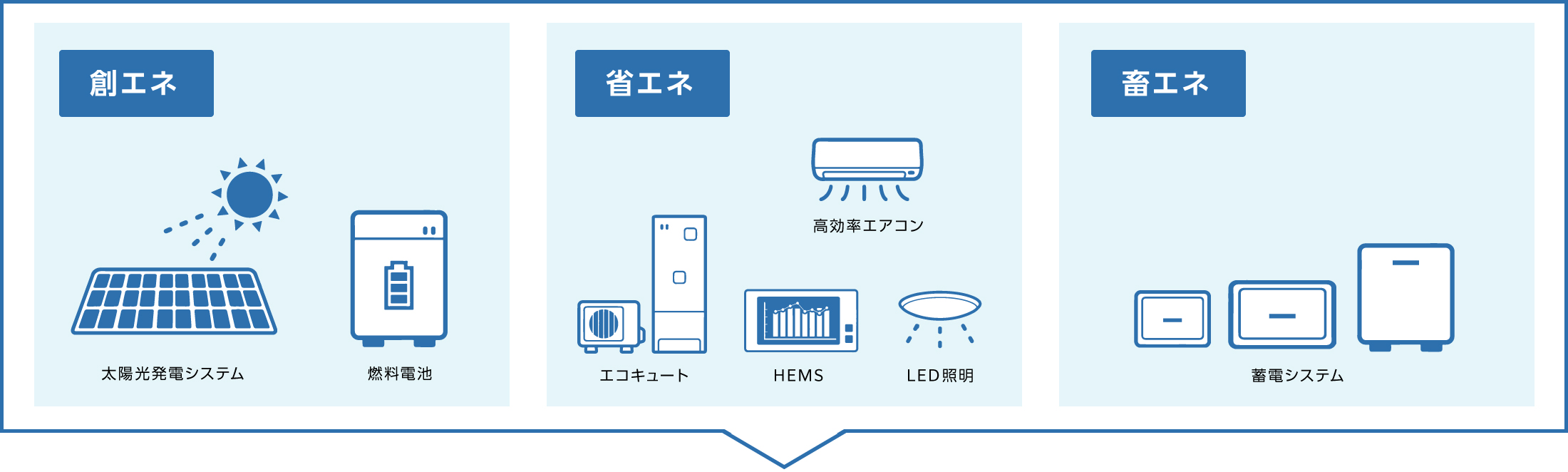 創エネ

太陽光発電システム

燃料電池

省エネ

高効率エアコン

エコキュート

HEMS

LED照明

畜エネ

蓄電システム